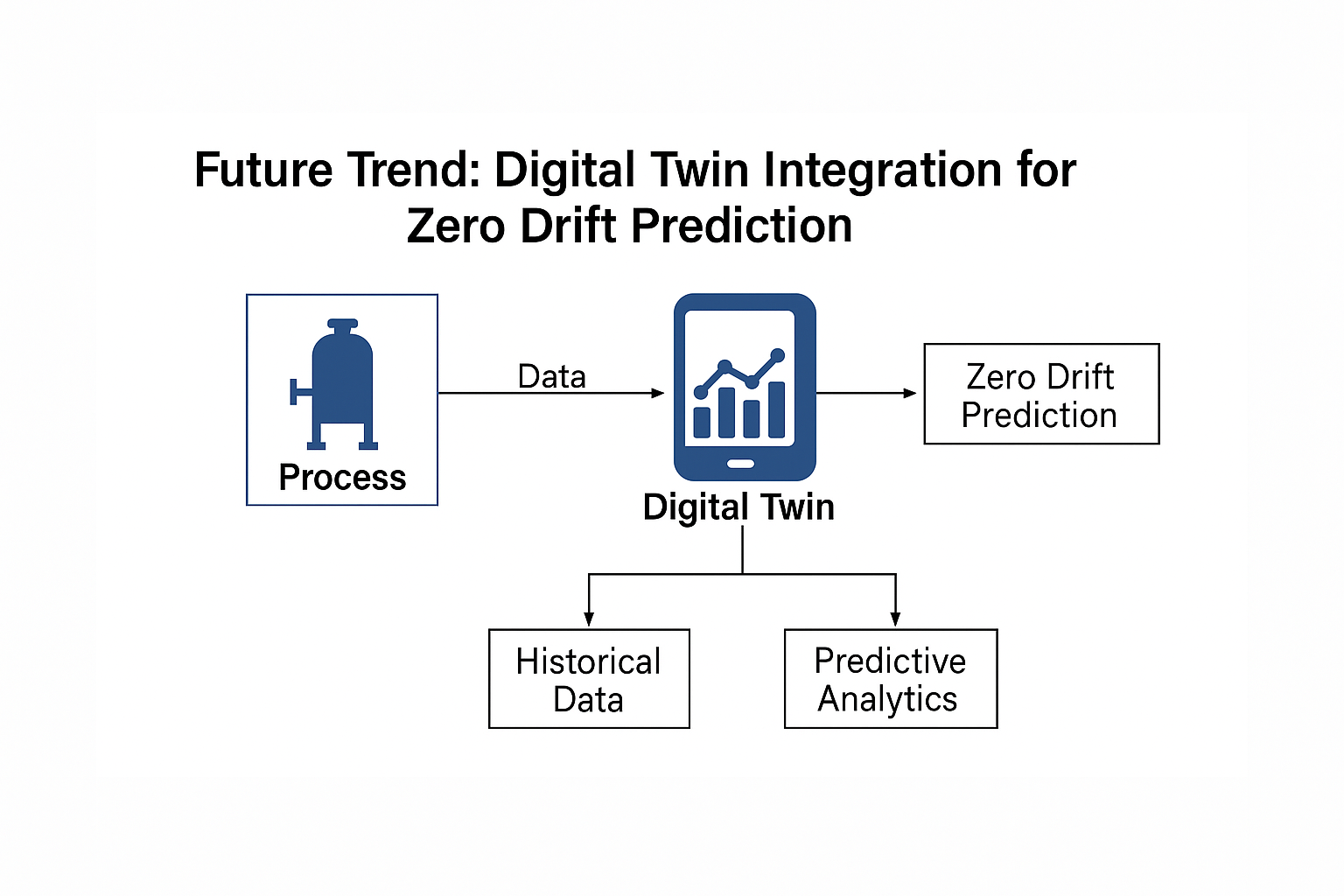 Future Trend: Digital Twin Integration for Zero Drift Prediction

Process

Data

Digital Twin

Zero Drift Prediction

Historical Data

Predictive Analytics